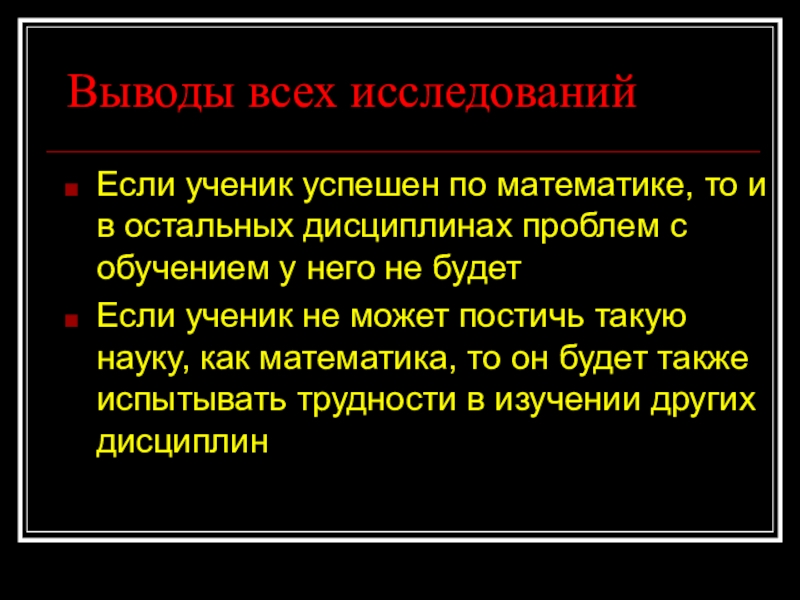 Выводы всех исследований

Если ученик успешен по математике, то и в остальных дисциплинах проблем с обучением у него не будет

Если ученик не может постичь такую науку, как математика, то он будет также испытывать трудности в изучении других дисциплин